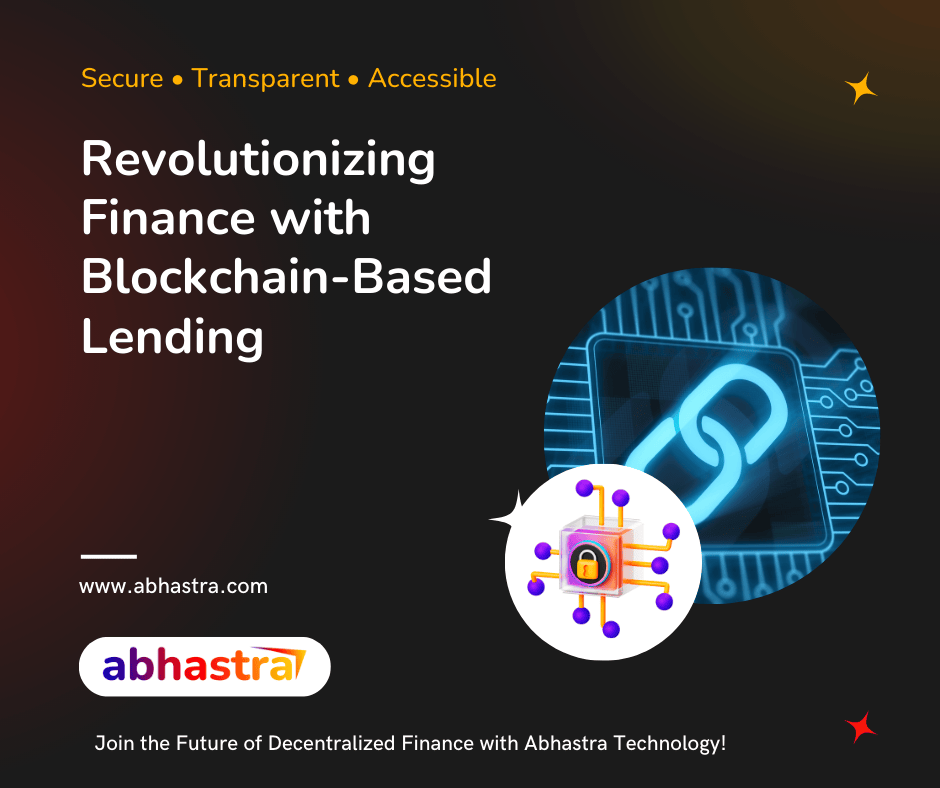 Secure • Transparent • Accessible

Revolutionizing Finance with Blockchain-Based Lending

www.abhastra.com

abhastra

Join the Future of Decentralized Finance with Abhastra Technology!